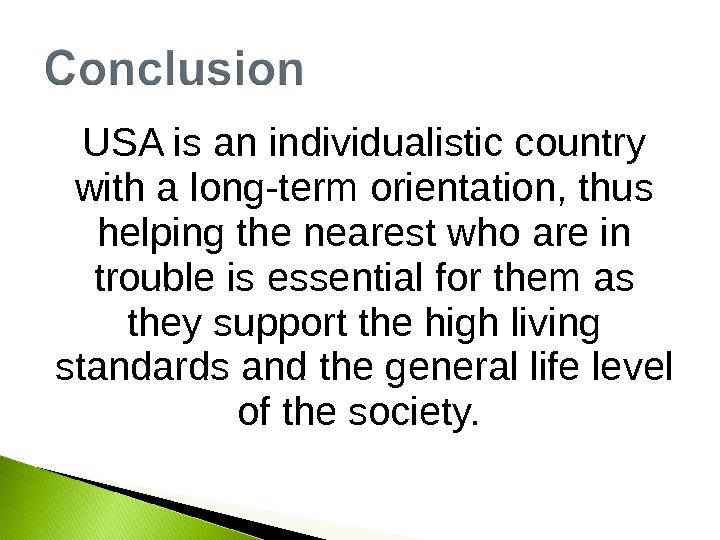 Conclusion

USA is an individualistic country with a long-term orientation, thus helping the nearest who are in trouble is essential for them as they support the high living standards and the general life level of the society.